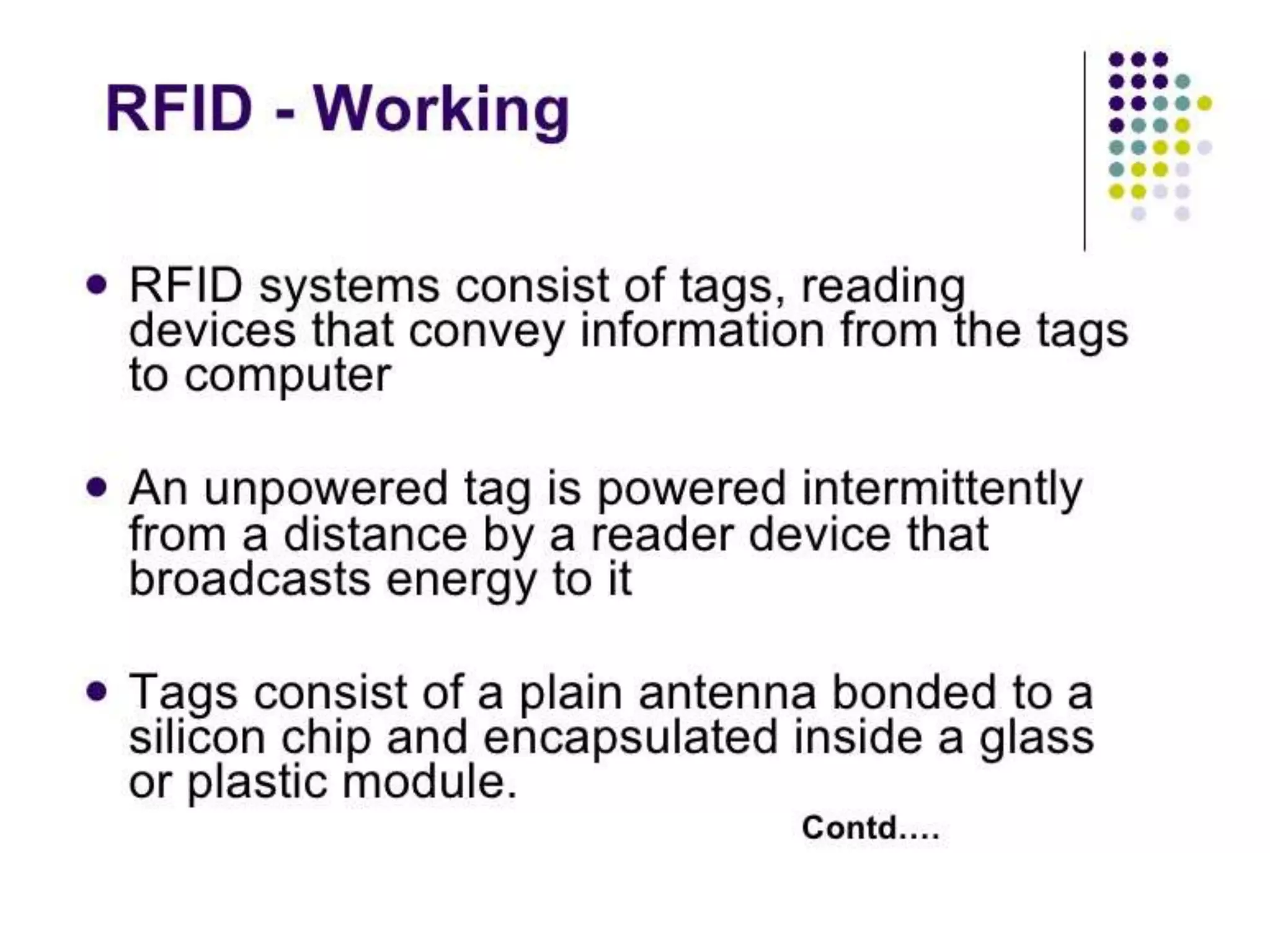 RFID - Working

• RFID systems consist of tags, reading devices that convey information from the tags to computer

• An unpowered tag is powered intermittently from a distance by a reader device that broadcasts energy to it

• Tags consist of a plain antenna bonded to a silicon chip and encapsulated inside a glass or plastic module.

Contd….